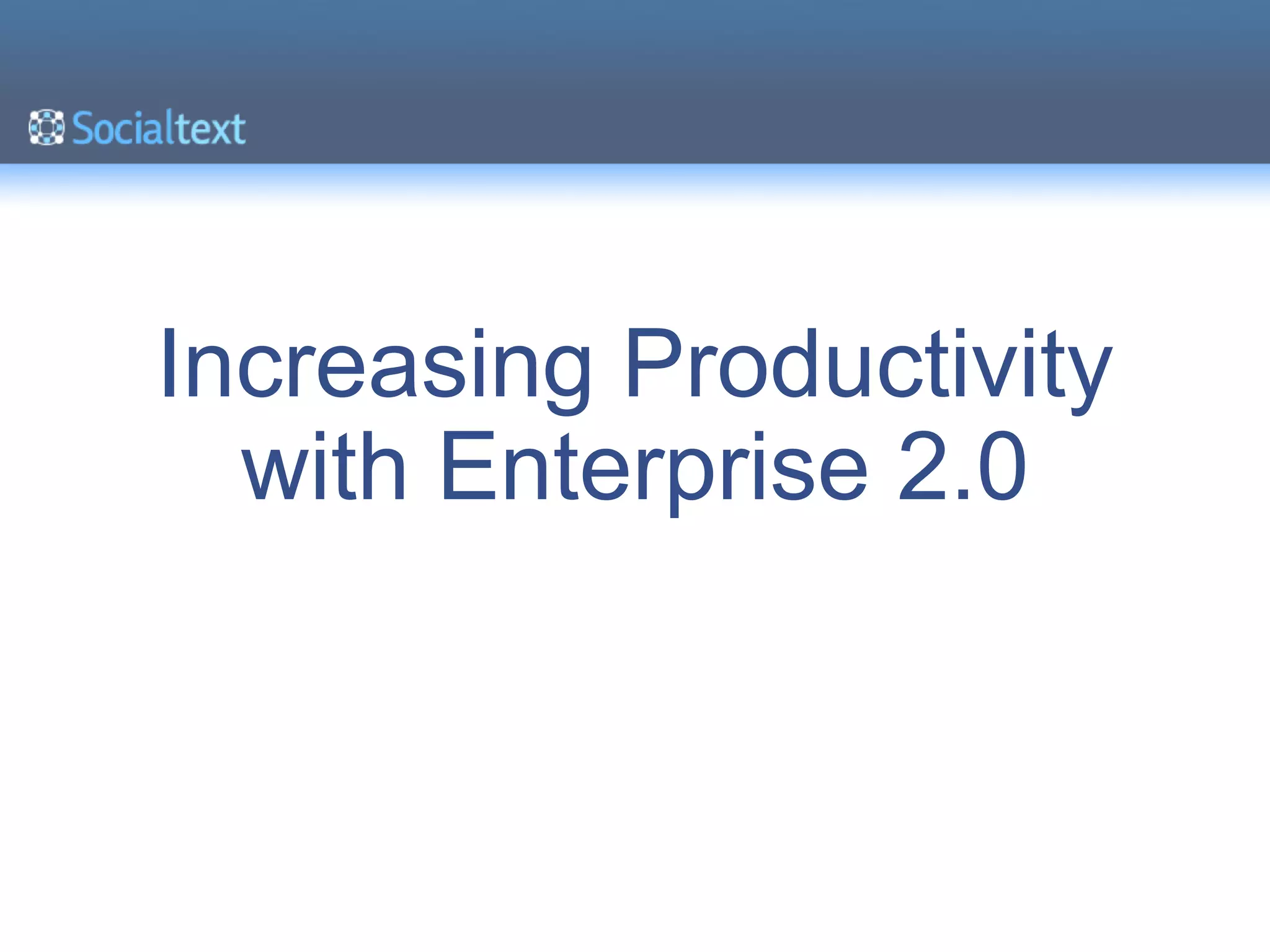 Socialtext

Increasing Productivity with Enterprise 2.0